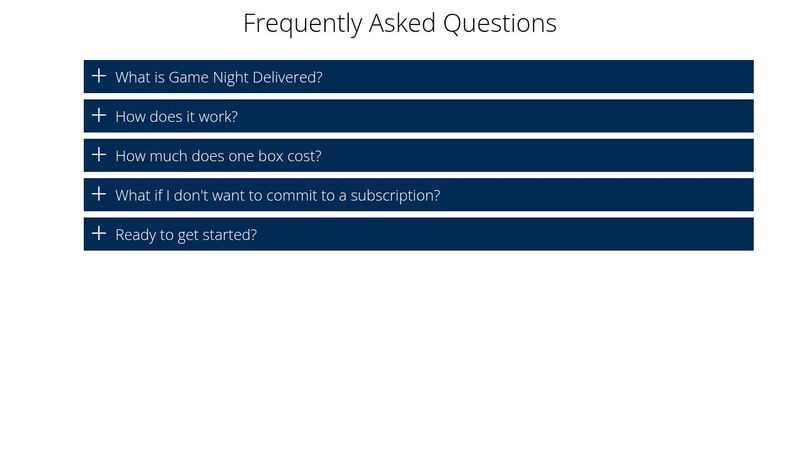 Frequently Asked Questions

+ What is Game Night Delivered?

+ How does it work?

+ How much does one box cost?

+ What if I don't want to commit to a subscription?

+ Ready to get started?